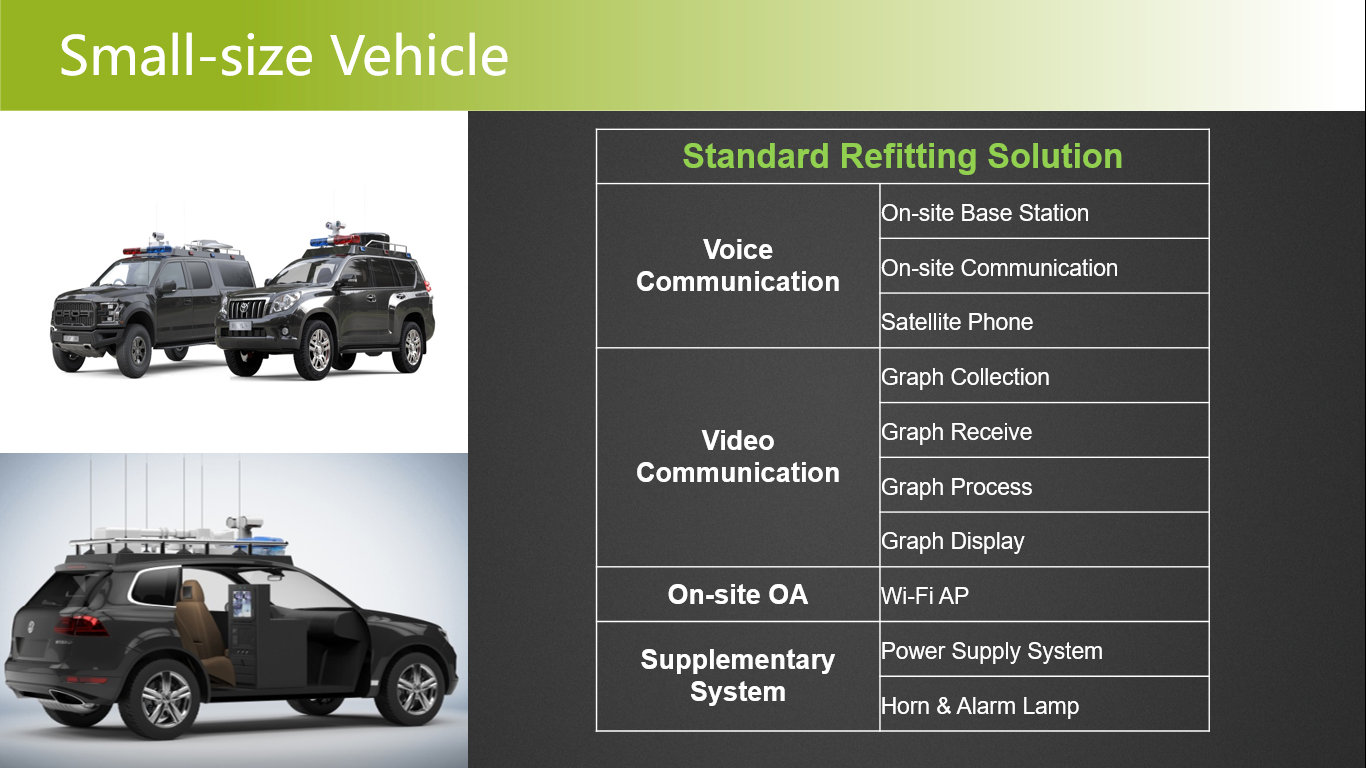 Small-size Vehicle

| Standard Refitting Solution | |
|---|---|
| Voice Communication | On-site Base Station |
| | On-site Communication |
| | Satellite Phone |
| Video Communication | Graph Collection |
| | Graph Receive |
| | Graph Process |
| | Graph Display |
| On-site OA | Wi-Fi AP |
| Supplementary System | Power Supply System |
| | Horn & Alarm Lamp |